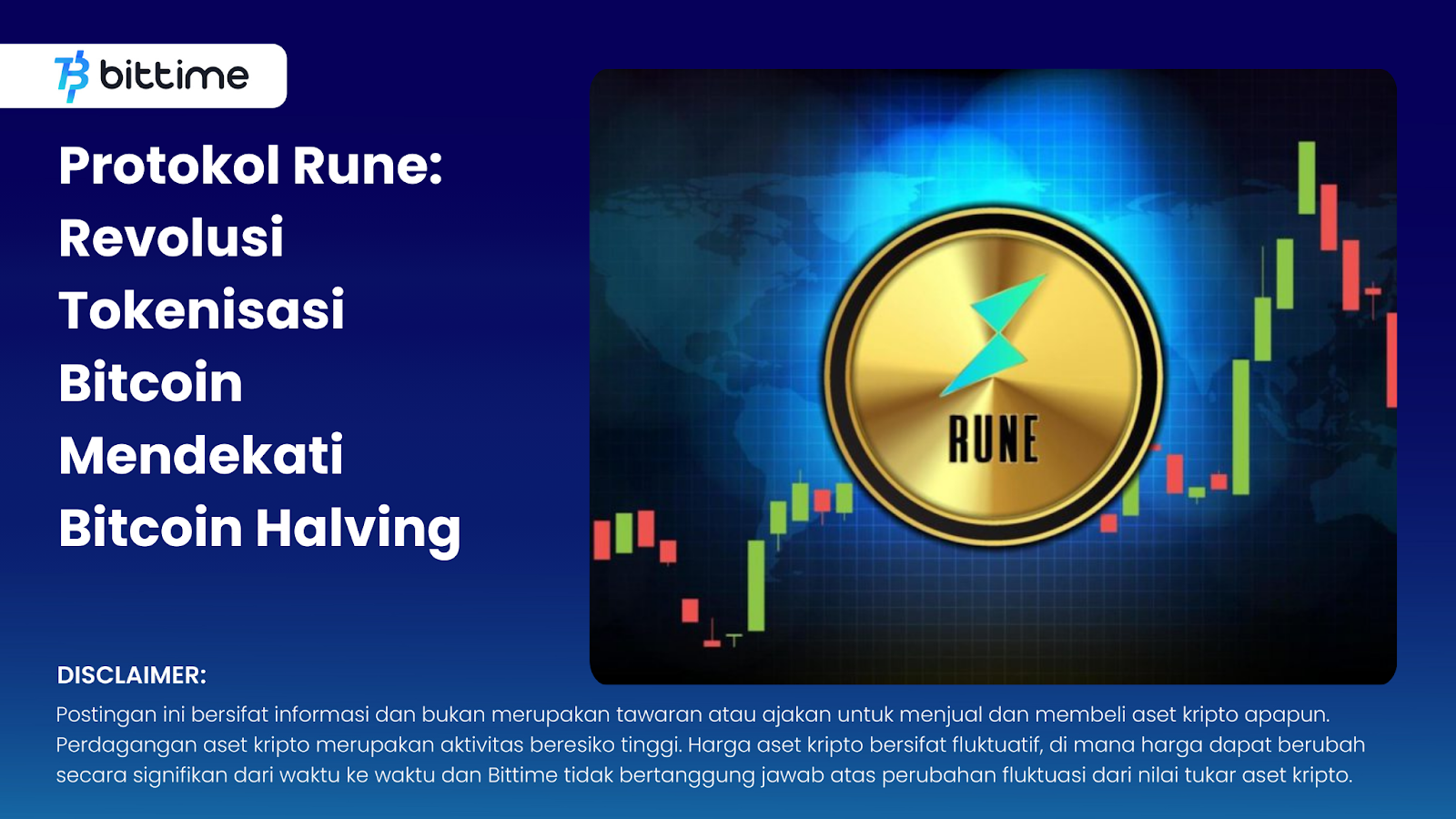 bittime

Protokol Rune: Revolusi Tokenisasi Bitcoin Mendekati Bitcoin Halving

RUNE

DISCLAIMER:
Postingan ini bersifat informasi dan bukan merupakan tawaran atau ajakan untuk menjual dan membeli aset kripto apapun. Perdagangan aset kripto merupakan aktivitas beresiko tinggi. Harga aset kripto bersifat fluktuatif, di mana harga dapat berubah secara signifikan dari waktu ke waktu dan Bittime tidak bertanggung jawab atas perubahan fluktuasi dari nilai tukar aset kripto.